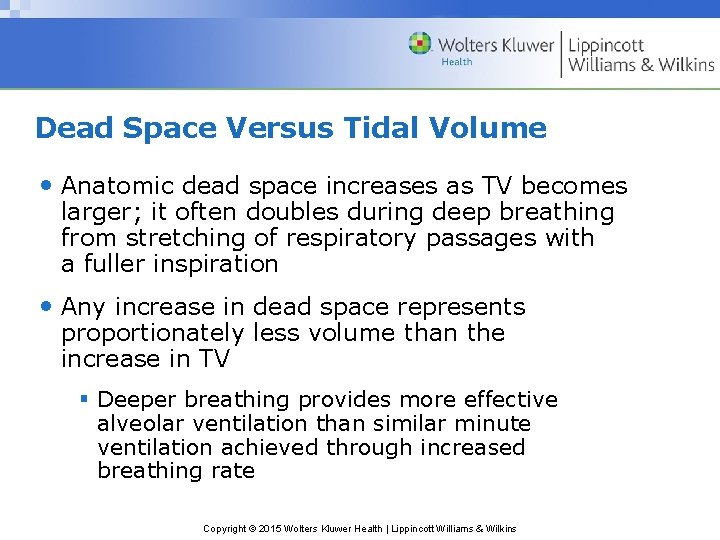 Wolters Kluwer Health | Lippincott Williams & Wilkins

Dead Space Versus Tidal Volume

• Anatomic dead space increases as TV becomes larger; it often doubles during deep breathing from stretching of respiratory passages with a fuller inspiration

• Any increase in dead space represents proportionately less volume than the increase in TV

▪ Deeper breathing provides more effective alveolar ventilation than similar minute ventilation achieved through increased breathing rate

Copyright © 2015 Wolters Kluwer Health | Lippincott Williams & Wilkins